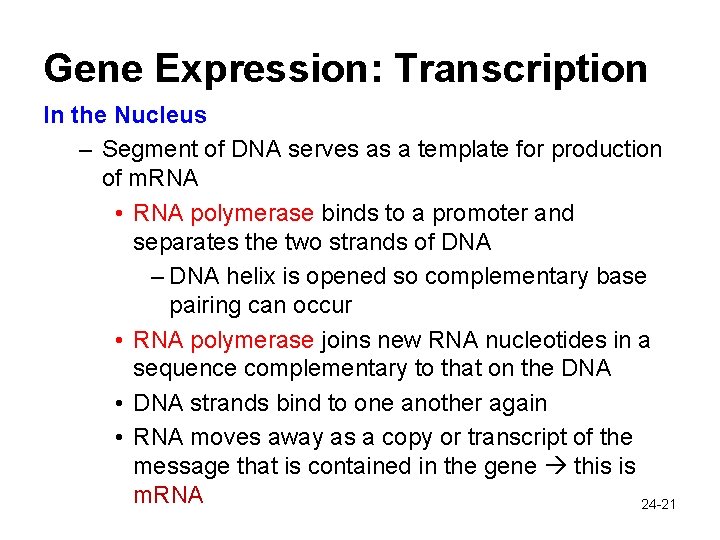 Gene Expression: Transcription

In the Nucleus

– Segment of DNA serves as a template for production of mRNA

• RNA polymerase binds to a promoter and separates the two strands of DNA

– DNA helix is opened so complementary base pairing can occur

• RNA polymerase joins new RNA nucleotides in a sequence complementary to that on the DNA

• DNA strands bind to one another again

• RNA moves away as a copy or transcript of the message that is contained in the gene → this is mRNA

24-21